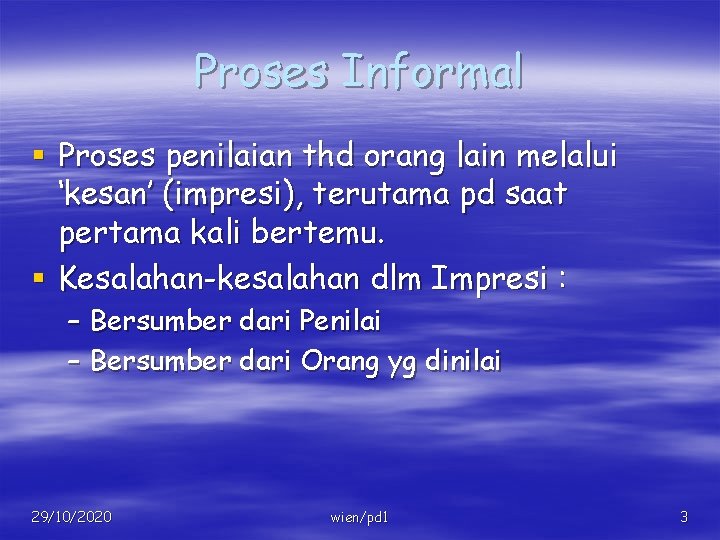 Proses Informal

▪ Proses penilaian thd orang lain melalui ‘kesan’ (impresi), terutama pd saat pertama kali bertemu.
▪ Kesalahan-kesalahan dlm Impresi :
– Bersumber dari Penilai
– Bersumber dari Orang yg dinilai

29/10/2020 wien/pd1 3